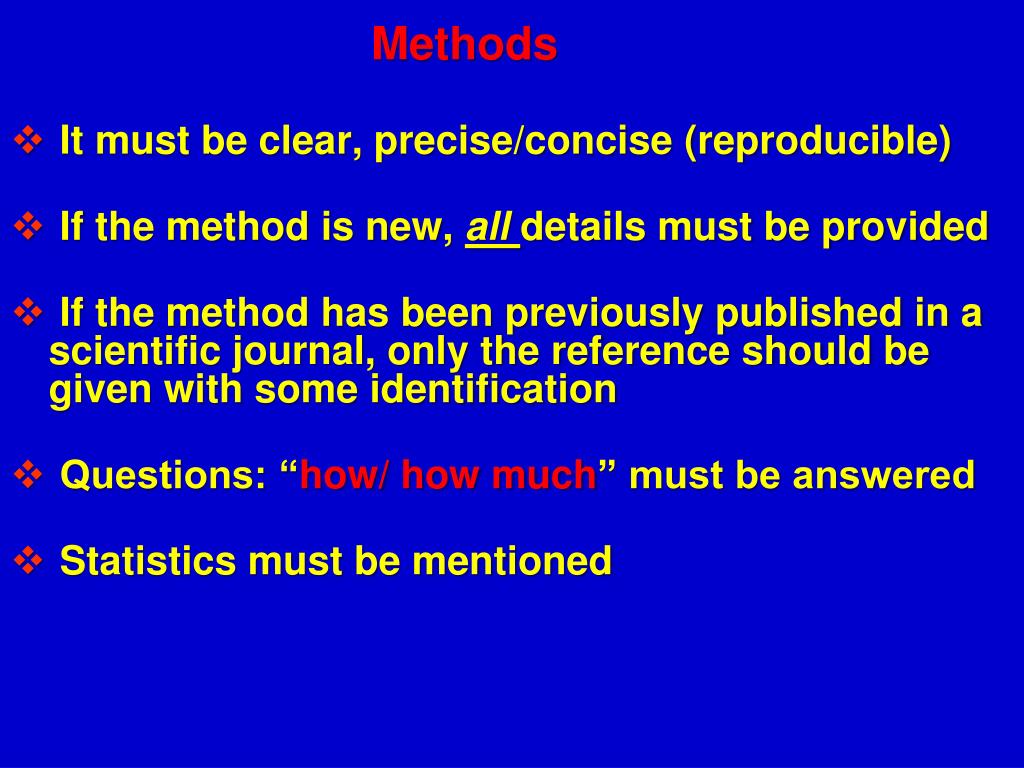 Methods

❖ It must be clear, precise/concise (reproducible)

❖ If the method is new, all details must be provided

❖ If the method has been previously published in a scientific journal, only the reference should be given with some identification

❖ Questions: “how/ how much” must be answered

❖ Statistics must be mentioned